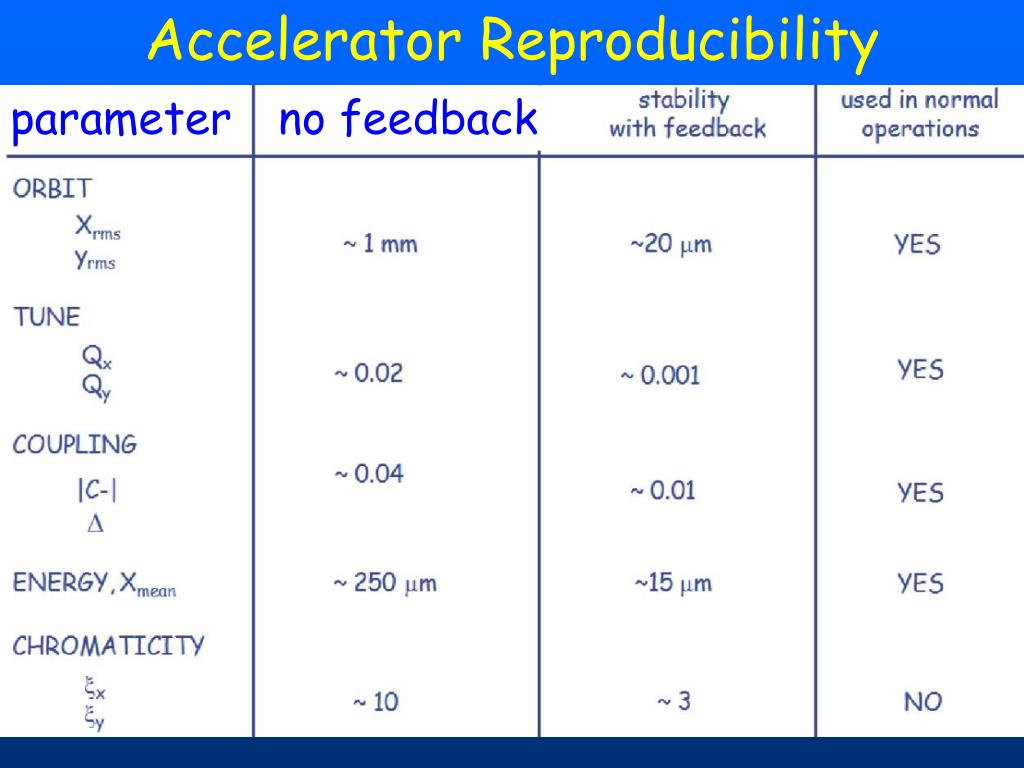 Accelerator Reproducibility

| parameter | no feedback | stability with feedback | used in normal operations |
|---|---|---|---|
| ORBIT $X_{rms}$ $Y_{rms}$ | ~ 1 mm | ~20 $\mu$m | YES |
| TUNE $Q_x$ $Q_y$ | ~ 0.02 | ~ 0.001 | YES |
| COUPLING $\|C-\|$ $\Delta$ | ~ 0.04 | ~ 0.01 | YES |
| ENERGY, $X_{mean}$ | ~ 250 $\mu$m | ~15 $\mu$m | YES |
| CHROMATICITY $\xi_x$ $\xi_y$ | ~ 10 | ~ 3 | NO |